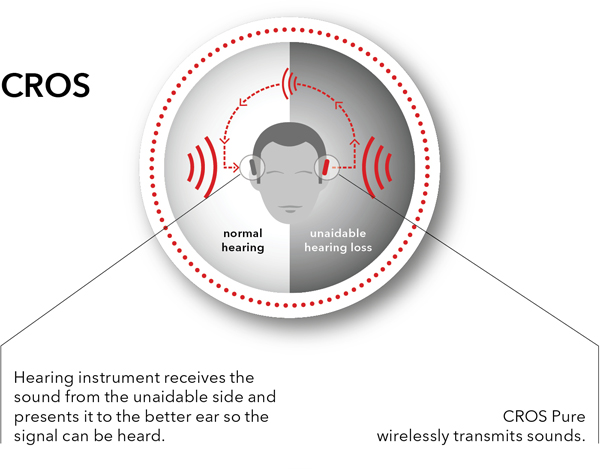 CROS

normal hearing

unaidable hearing loss

Hearing instrument receives the sound from the unaidable side and presents it to the better ear so the signal can be heard.

CROS Pure wirelessly transmits sounds.